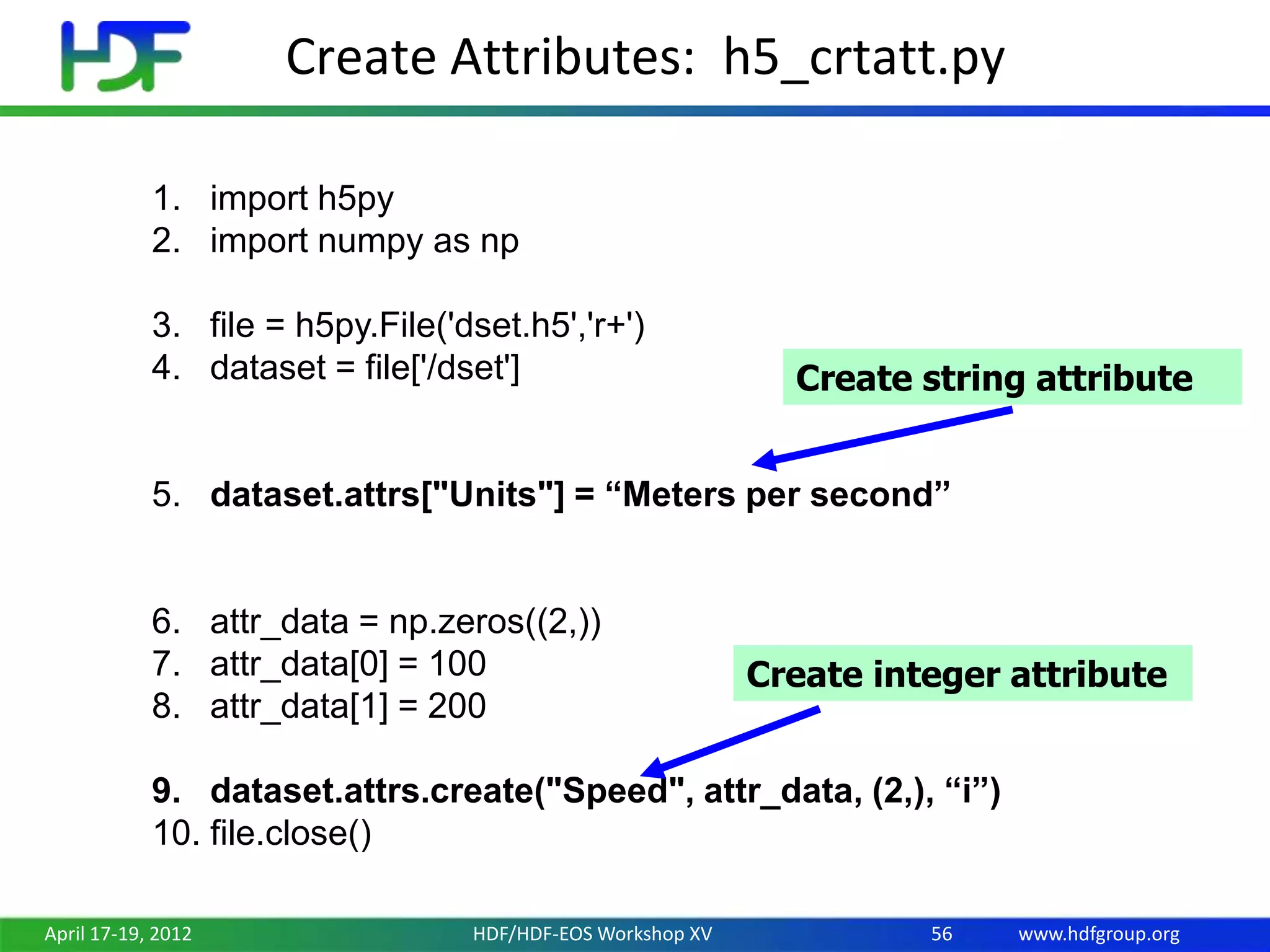 HDF

Create Attributes: h5_crtatt.py

1. import h5py
2. import numpy as np

3. file = h5py.File('dset.h5','r+')
4. dataset = file['/dset']

Create string attribute

5. dataset.attrs["Units"] = “Meters per second”

6. attr_data = np.zeros((2,))
7. attr_data[0] = 100
8. attr_data[1] = 200

Create integer attribute

9. dataset.attrs.create("Speed", attr_data, (2,), “i”)
10. file.close()

April 17-19, 2012 HDF/HDF-EOS Workshop XV 56 www.hdfgroup.org